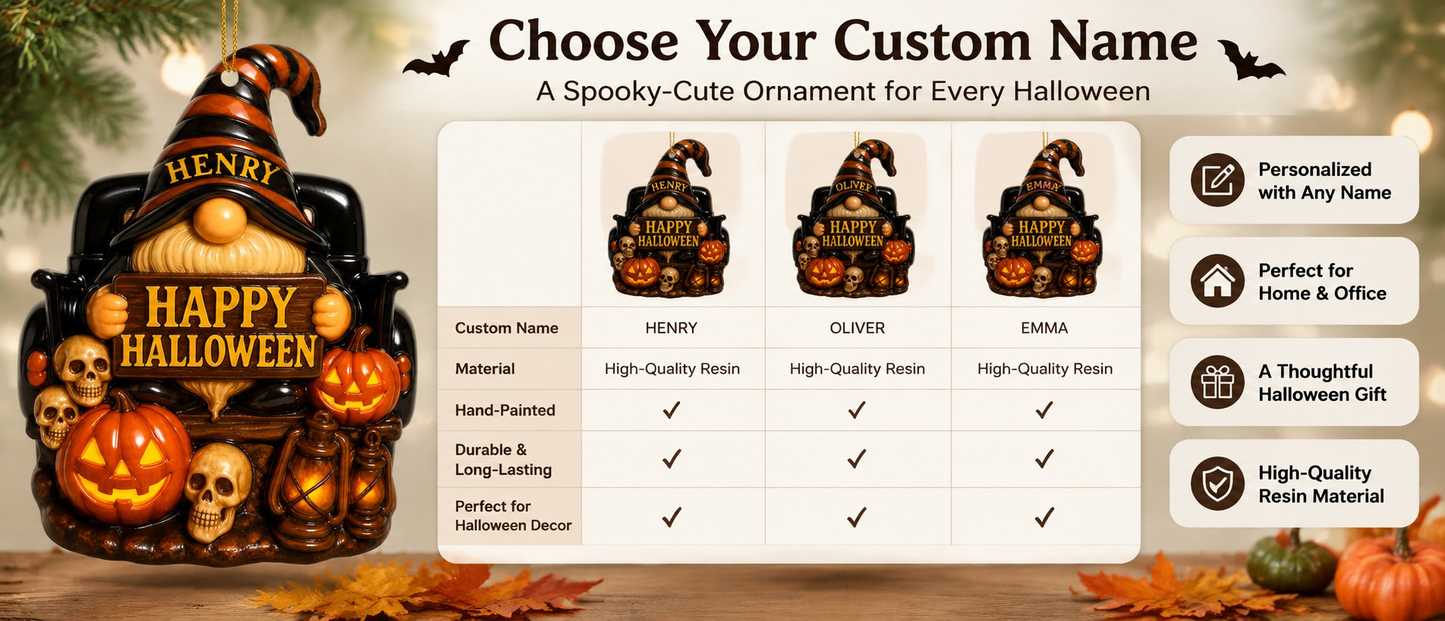 HENRY

HAPPY HALLOWEEN

Choose Your Custom Name

A Spooky-Cute Ornament for Every Halloween

| | HENRY HAPPY HALLOWEEN | OLIVER HAPPY HALLOWEEN | EMMA HAPPY HALLOWEEN |
|---|---|---|---|
| Custom Name | HENRY | OLIVER | EMMA |
| Material | High-Quality Resin | High-Quality Resin | High-Quality Resin |
| Hand-Painted | ✓ | ✓ | ✓ |
| Durable & Long-Lasting | ✓ | ✓ | ✓ |
| Perfect for Halloween Decor | ✓ | ✓ | ✓ |

Personalized with Any Name

Perfect for Home & Office

A Thoughtful Halloween Gift

High-Quality Resin Material